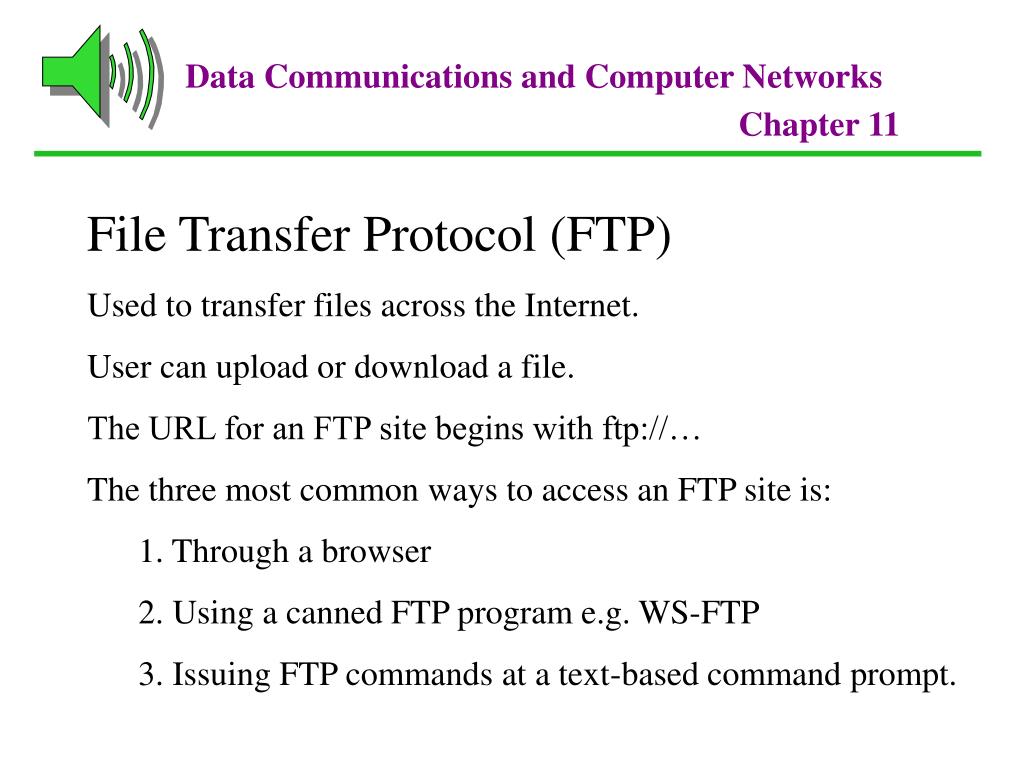 Data Communications and Computer Networks
Chapter 11

File Transfer Protocol (FTP)

Used to transfer files across the Internet.

User can upload or download a file.

The URL for an FTP site begins with ftp://…

The three most common ways to access an FTP site is:

1. Through a browser

2. Using a canned FTP program e.g. WS-FTP

3. Issuing FTP commands at a text-based command prompt.